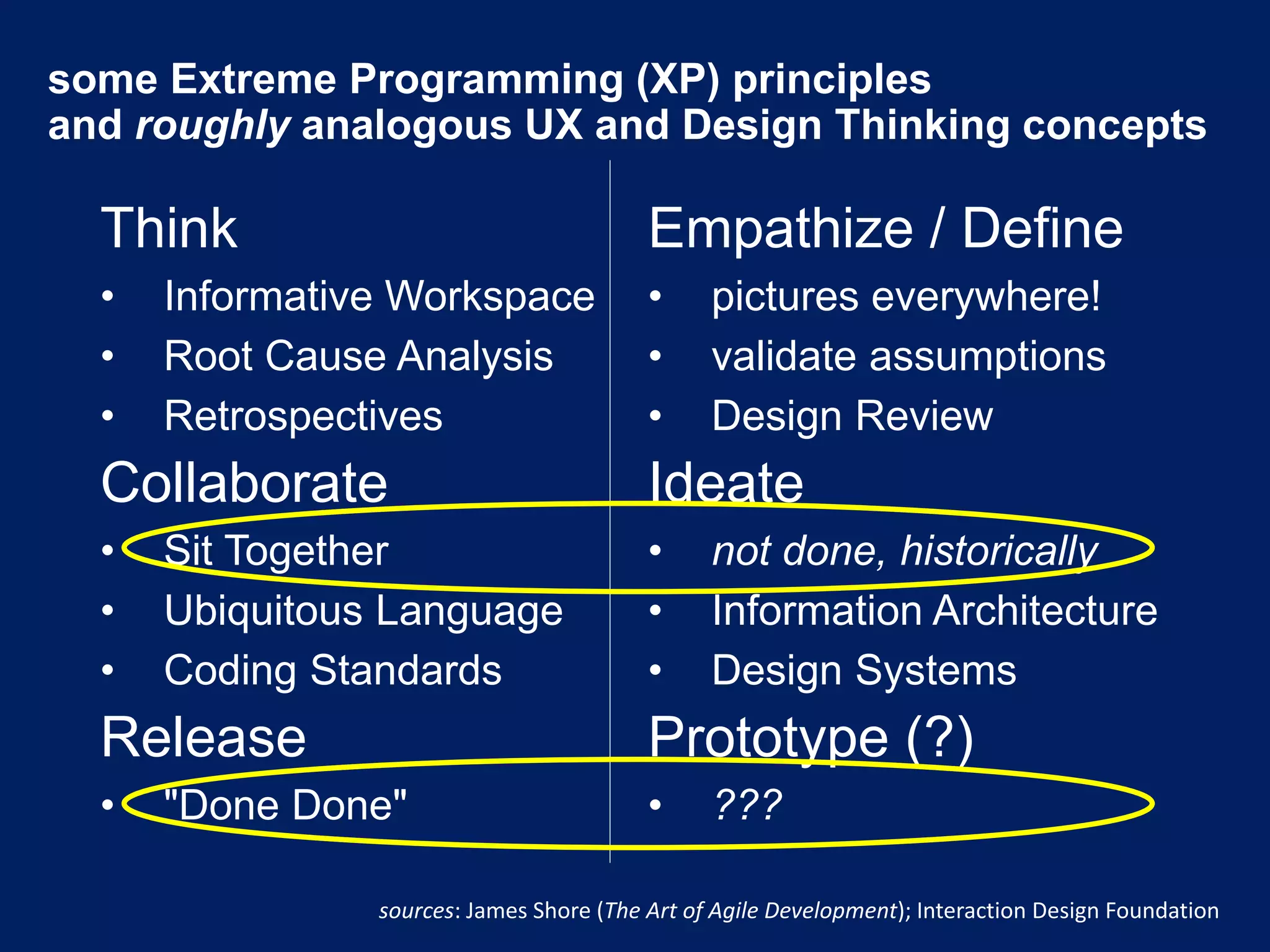 some Extreme Programming (XP) principles and roughly analogous UX and Design Thinking concepts

Think
• Informative Workspace
• Root Cause Analysis
• Retrospectives

Collaborate
• Sit Together
• Ubiquitous Language
• Coding Standards

Release
• "Done Done"

Empathize / Define
• pictures everywhere!
• validate assumptions
• Design Review

Ideate
• not done, historically
• Information Architecture
• Design Systems

Prototype (?)
• ???

sources: James Shore (The Art of Agile Development); Interaction Design Foundation